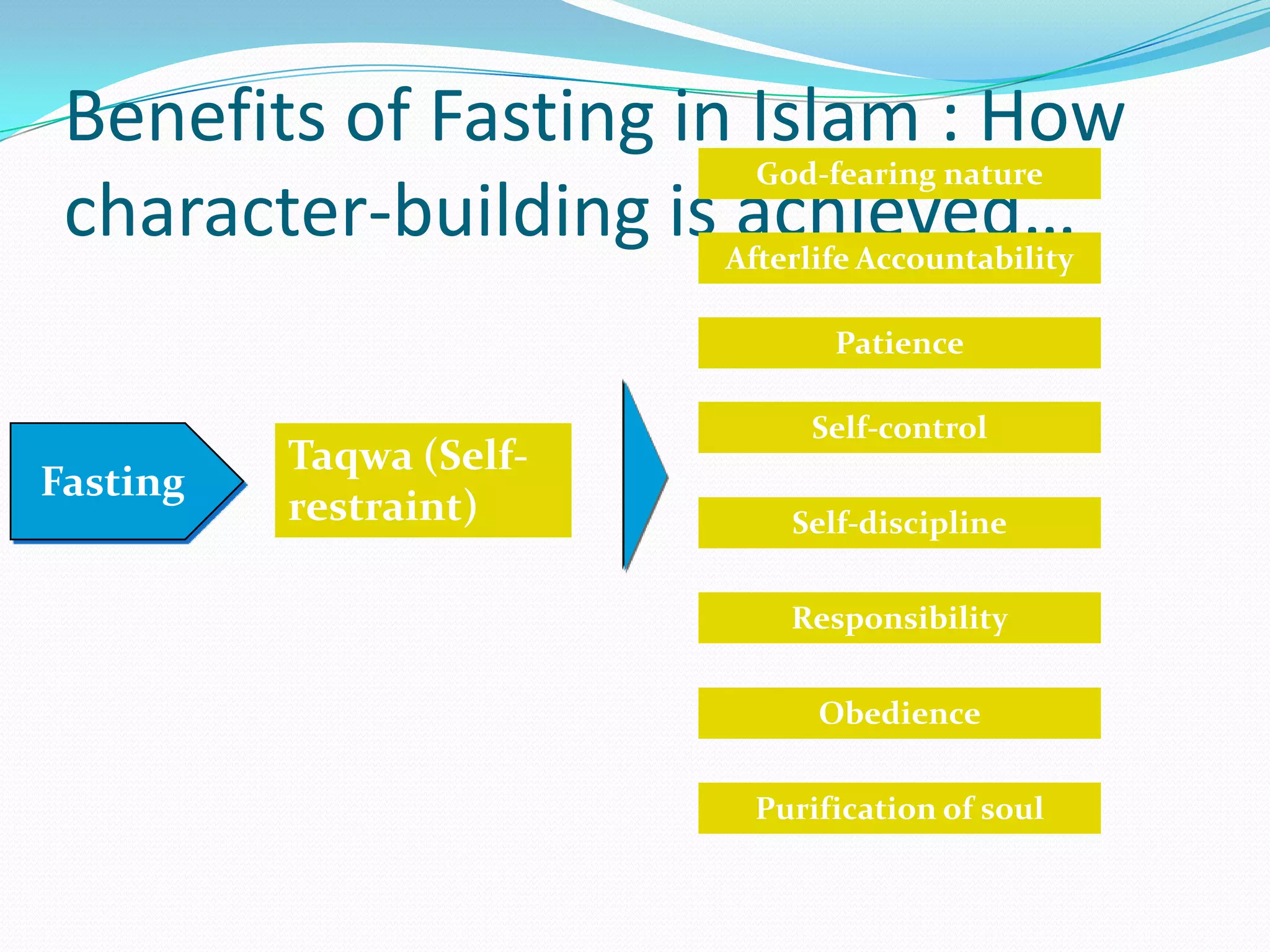 Benefits of Fasting in Islam : How character-building is achieved...

Fasting

Taqwa (Self-restraint)

God-fearing nature

Afterlife Accountability

Patience

Self-control

Self-discipline

Responsibility

Obedience

Purification of soul